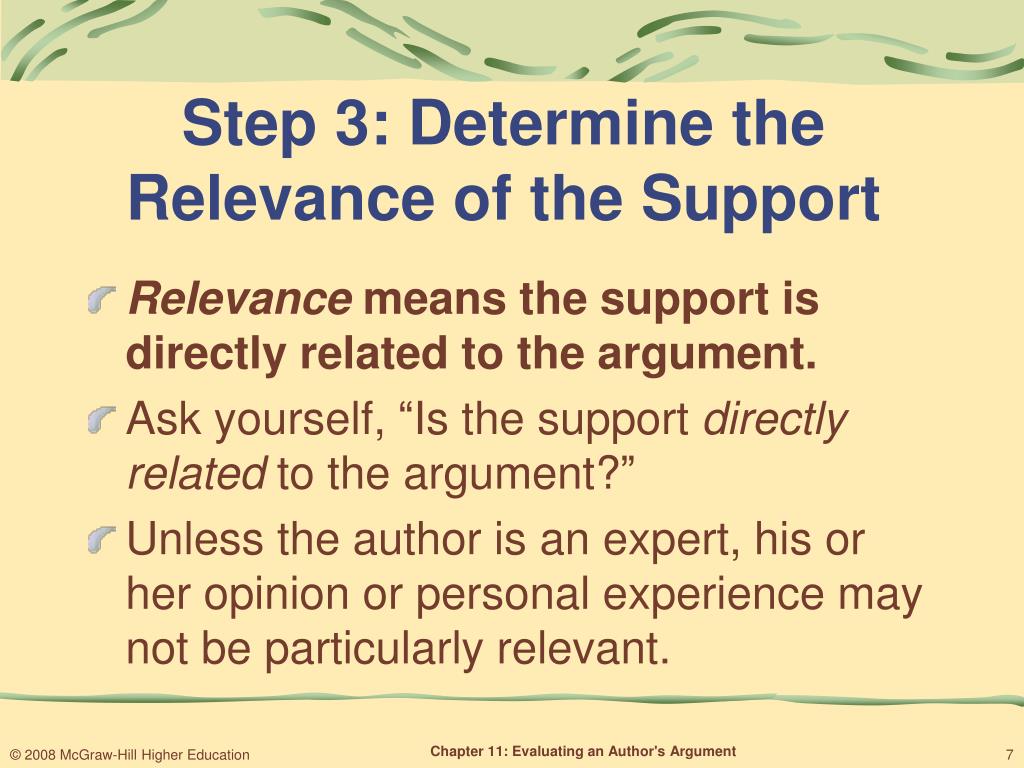 Step 3: Determine the Relevance of the Support

Relevance means the support is directly related to the argument.

Ask yourself, “Is the support directly related to the argument?”

Unless the author is an expert, his or her opinion or personal experience may not be particularly relevant.

© 2008 McGraw-Hill Higher Education

Chapter 11: Evaluating an Author's Argument

7